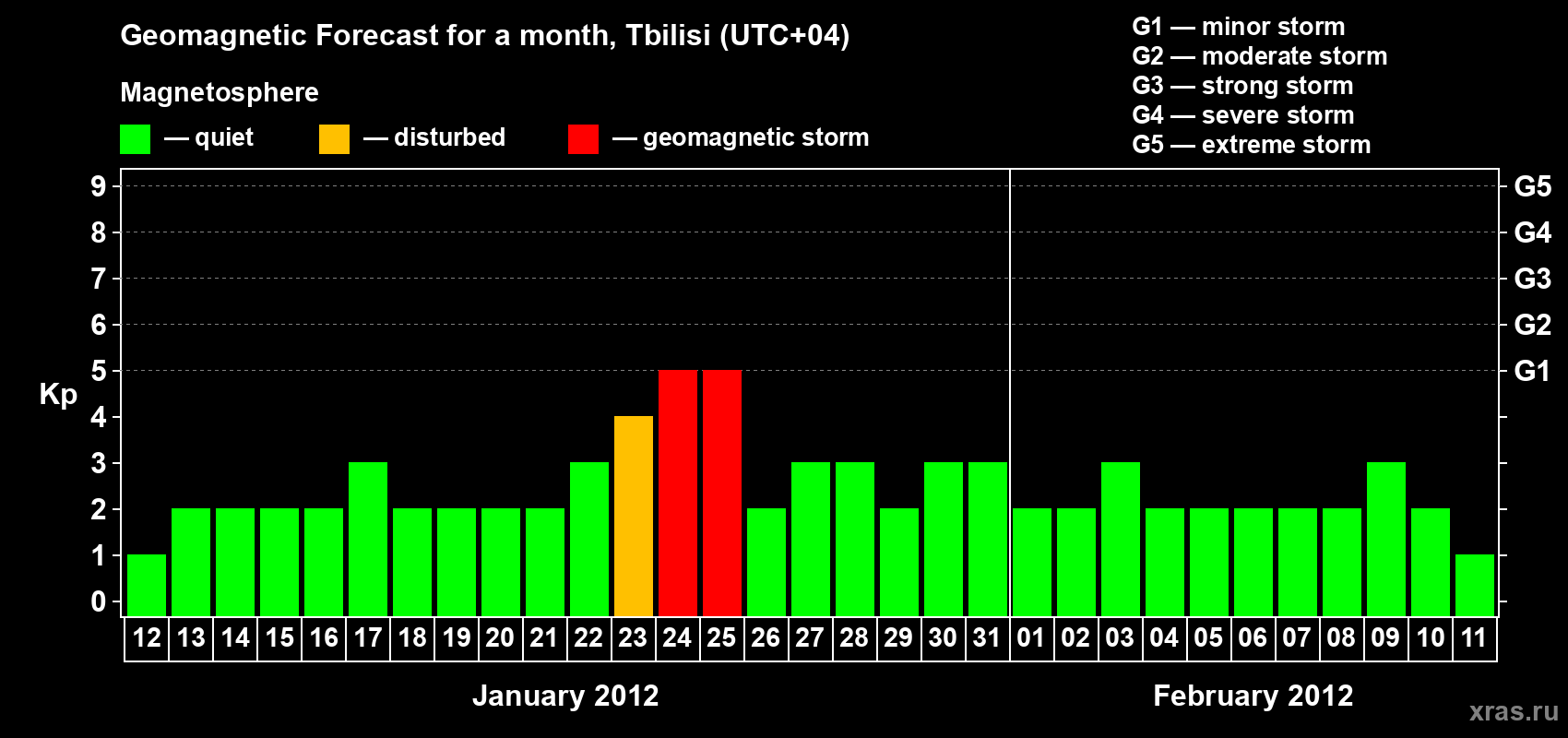 Geomagnetic Forecast for a month, Tbilisi (UTC+04)

Magnetosphere

— quiet — disturbed — geomagnetic storm

G1 — minor storm
G2 — moderate storm
G3 — strong storm
G4 — severe storm
G5 — extreme storm

Kp

9
8
7
6
5
4
3
2
1
0

G5
G4
G3
G2
G1

12 13 14 15 16 17 18 19 20 21 22 23 24 25 26 27 28 29 30 31 01 02 03 04 05 06 07 08 09 10 11

January 2012

February 2012

xras.ru